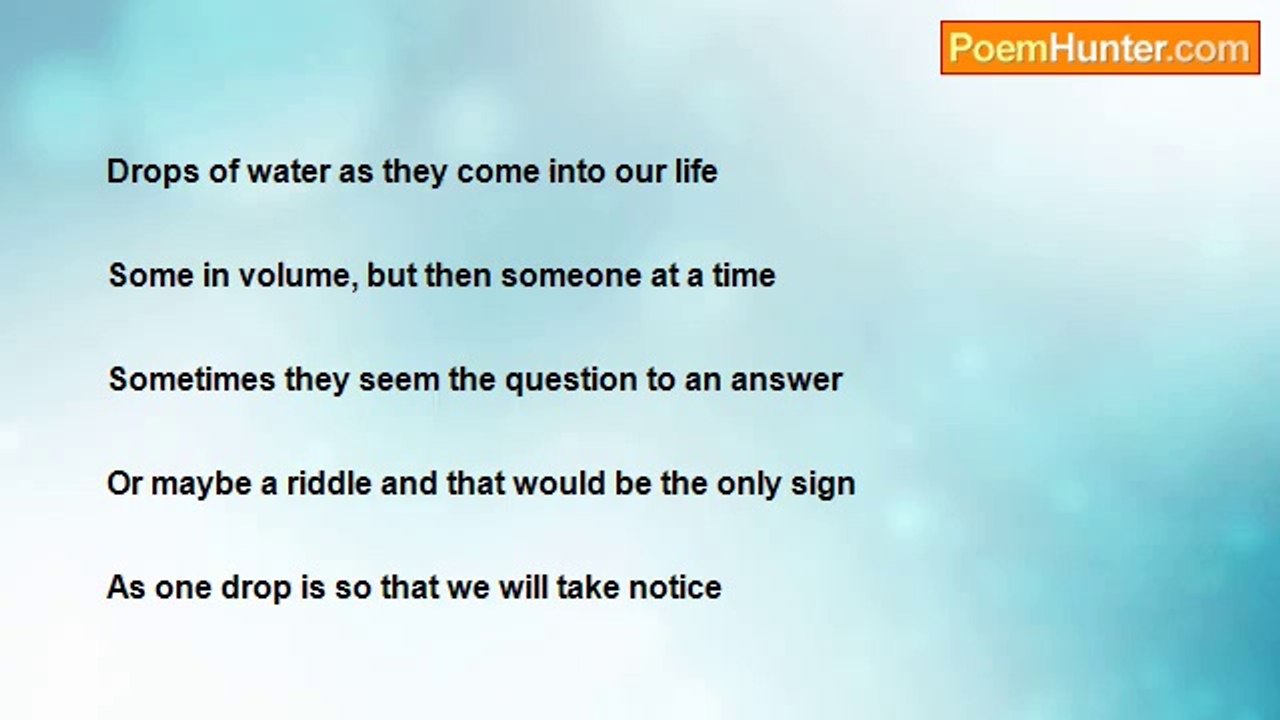 PoemHunter.com

Drops of water as they come into our life

Some in volume, but then someone at a time

Sometimes they seem the question to an answer

Or maybe a riddle and that would be the only sign

As one drop is so that we will take notice